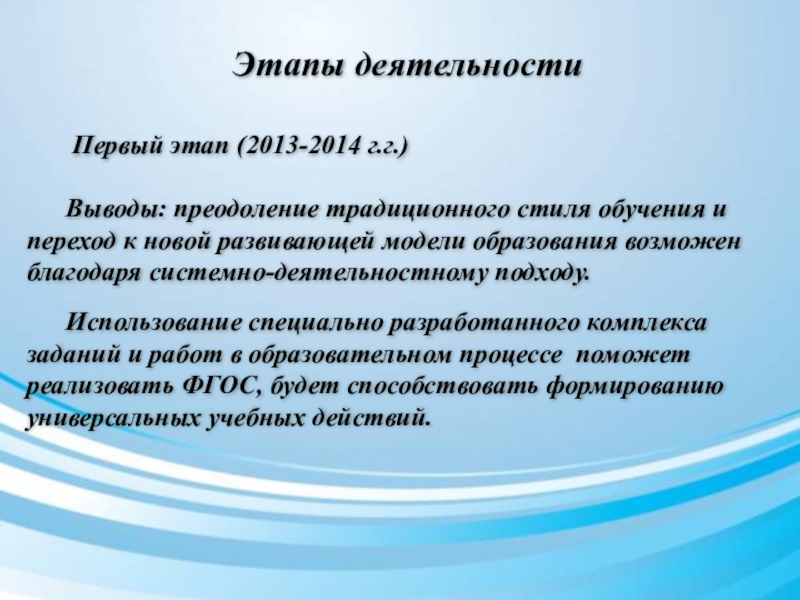 Этапы деятельности

Первый этап (2013-2014 г.г.)

Выводы: преодоление традиционного стиля обучения и переход к новой развивающей модели образования возможен благодаря системно-деятельностному подходу.

Использование специально разработанного комплекса заданий и работ в образовательном процессе поможет реализовать ФГОС, будет способствовать формированию универсальных учебных действий.